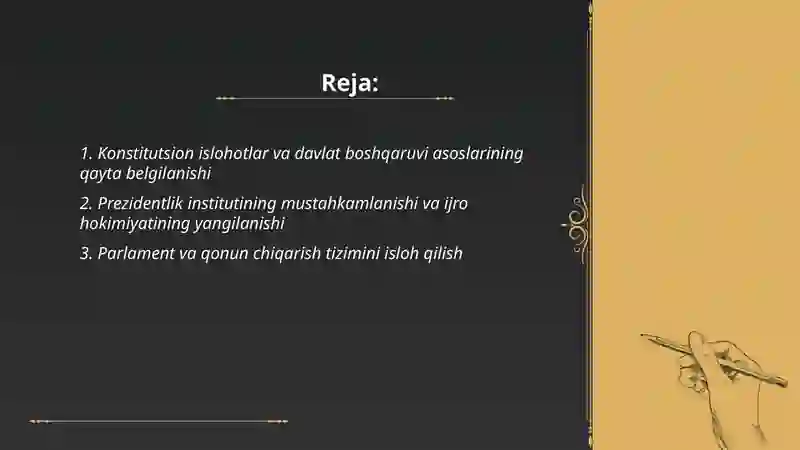 Reja:

1. Konstitutsion islohotlar va davlat boshqaruvi asoslarining qayta belgilanishi

2. Prezidentlik institutining mustahkamlanishi va ijro hokimiyatining yangilanishi

3. Parlament va qonun chiqarish tizimini isloh qilish